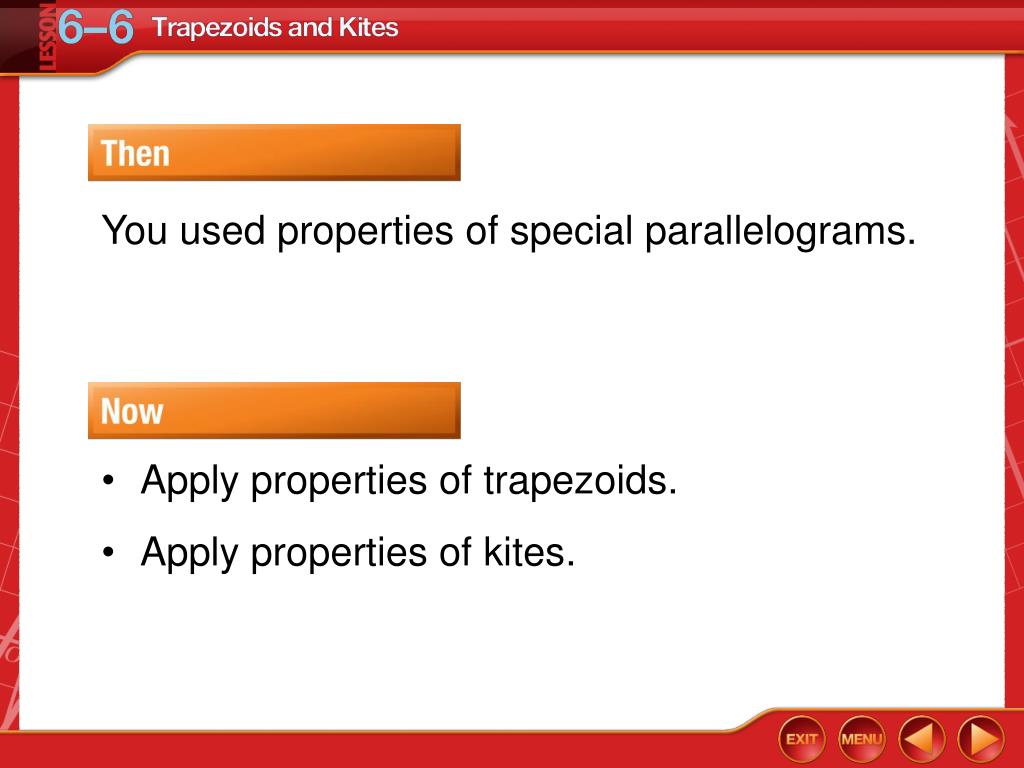 LESSON 6–6 Trapezoids and Kites

Then

You used properties of special parallelograms.

Now

• Apply properties of trapezoids.

• Apply properties of kites.

EXIT MENU